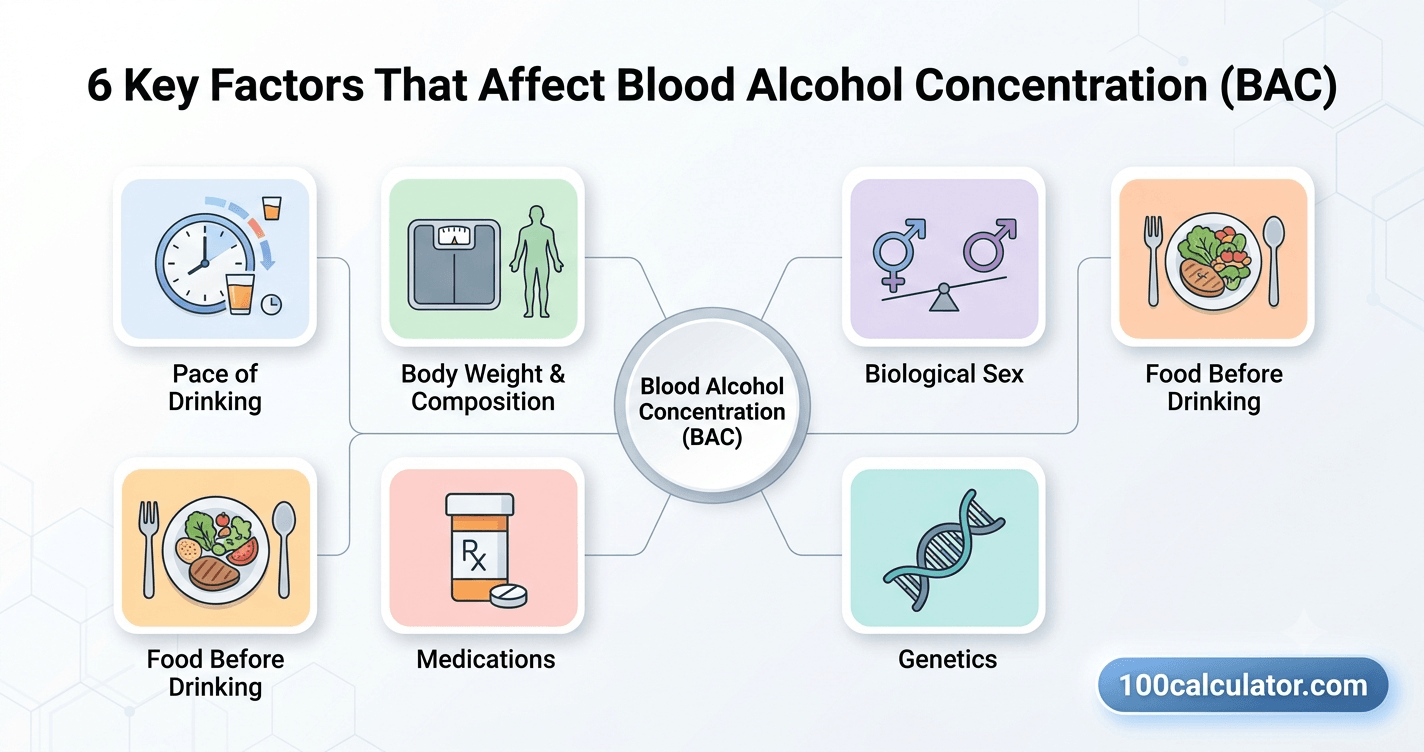 6 Key Factors That Affect Blood Alcohol Concentration (BAC)

Pace of Drinking

Body Weight & Composition

Blood Alcohol Concentration (BAC)

Biological Sex

Food Before Drinking

Food Before Drinking

Rx

Medications

Genetics

100calculator.com